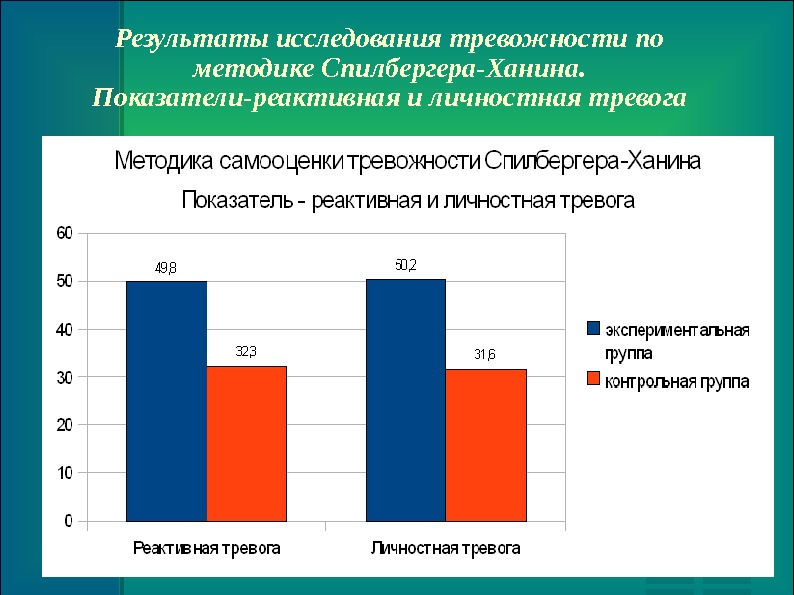 Результаты исследования тревожности по методике Спилбергера-Ханина. Показатели-реактивная и личностная тревога

Методика самооценки тревожности Спилбергера-Ханина

Показатель - реактивная и личностная тревога

60
50
40
30
20
10
0

49,8
32,3
50,2
31,6

Реактивная тревога
Личностная тревога

экспериментальная группа
контрольная группа